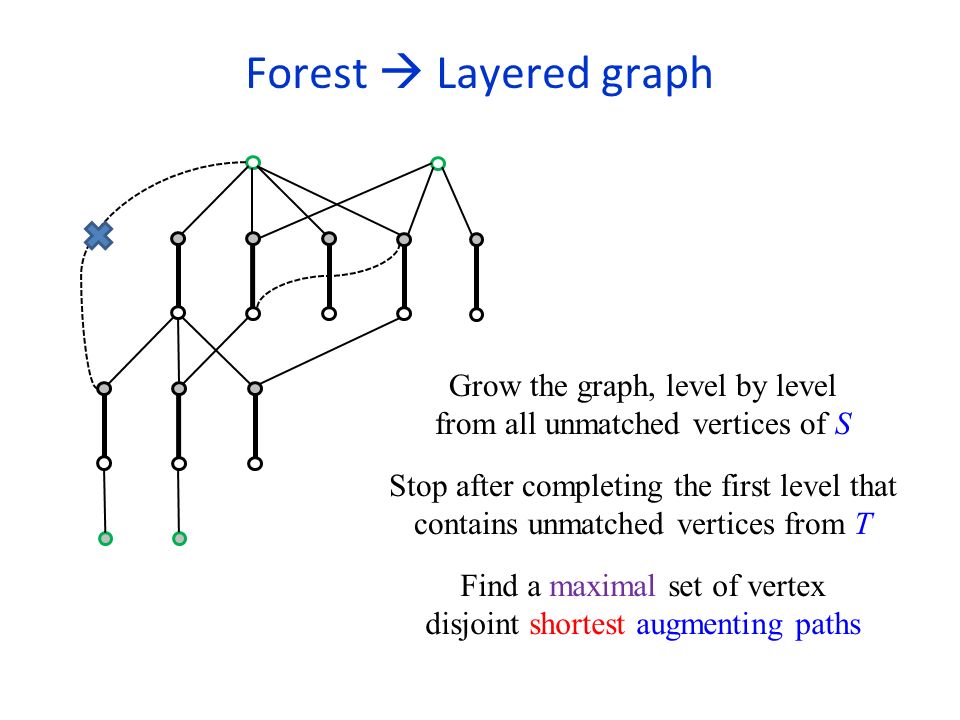 Forest → Layered graph

Grow the graph, level by level from all unmatched vertices of $S$

Stop after completing the first level that contains unmatched vertices from $T$

Find a maximal set of vertex disjoint shortest augmenting paths